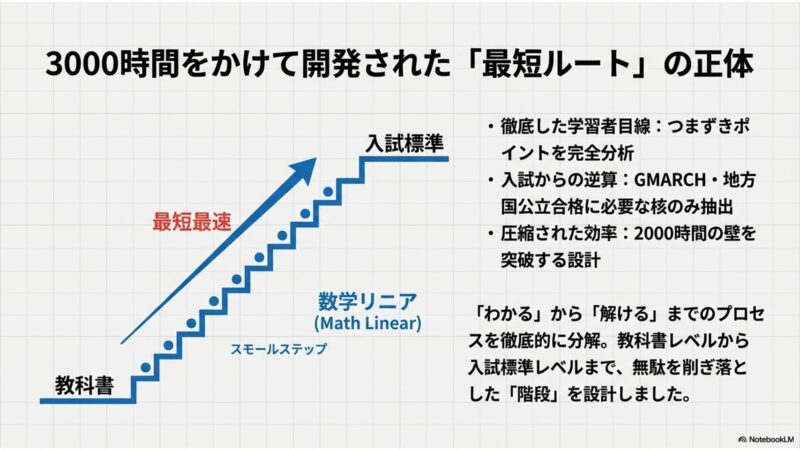 3000時間をかけて開発された「最短ルート」の正体

入試標準

最短最速

数学リニア
(Math Linear)

スモールステップ

教科書

・徹底した学習者目線：つまずきポイントを完全分析
・入試からの逆算：GMARCH・地方国公立合格に必要な核のみ抽出
・圧縮された効率：2000時間の壁を突破する設計

「わかる」から「解ける」までのプロセスを徹底的に分解。教科書レベルから入試標準レベルまで、無駄を削ぎ落とした「階段」を設計しました。

NotebookLM